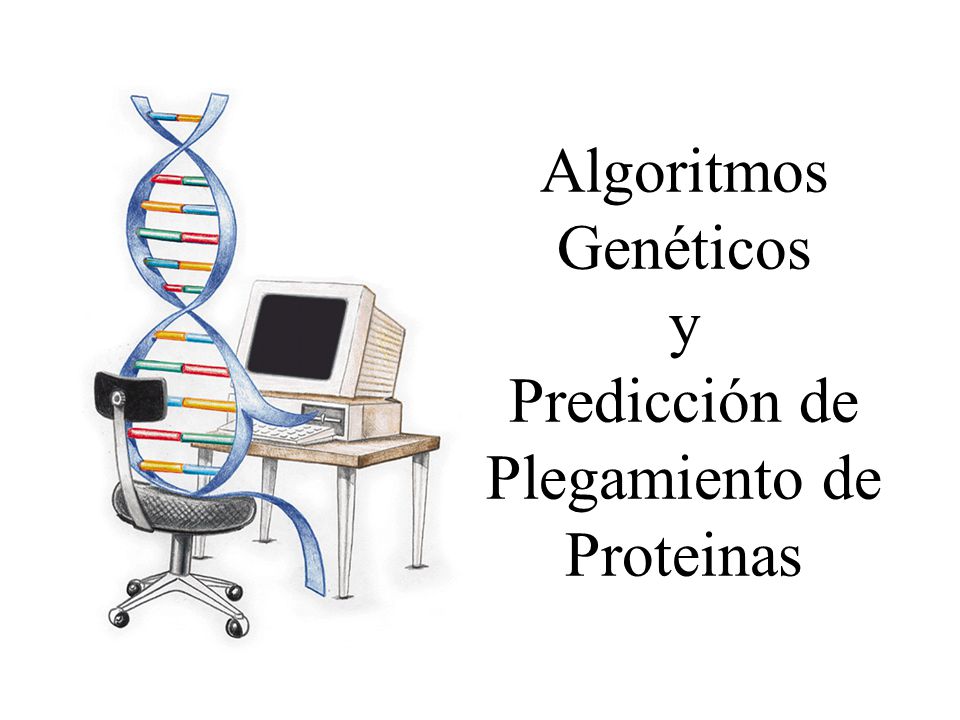 Algoritmos Genéticos
y
Predicción de Plegamiento de Proteinas